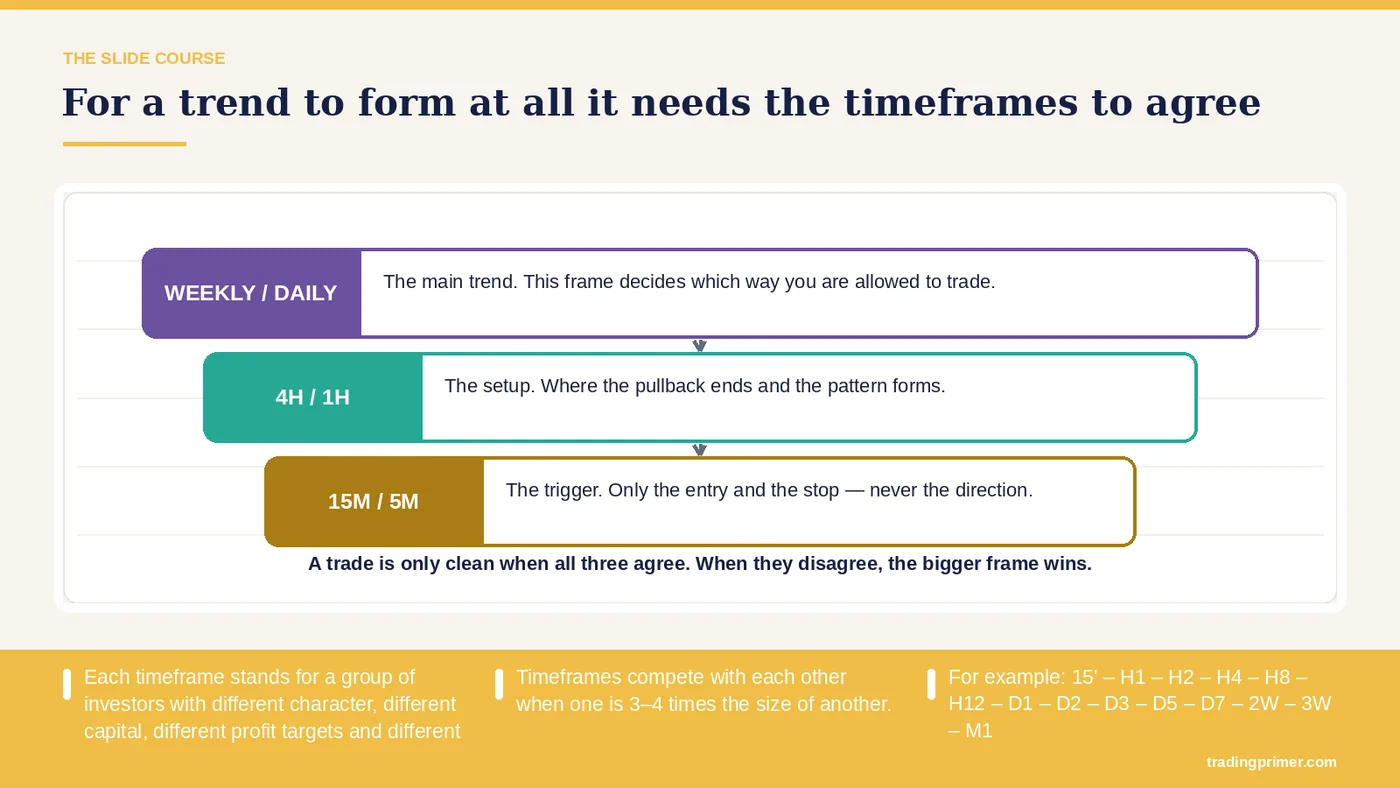 THE SLIDE COURSE

For a trend to form at all it needs the timeframes to agree

WEEKLY / DAILY

The main trend. This frame decides which way you are allowed to trade.

4H / 1H

The setup. Where the pullback ends and the pattern forms.

15M / 5M

The trigger. Only the entry and the stop — never the direction.

A trade is only clean when all three agree. When they disagree, the bigger frame wins.

Each timeframe stands for a group of investors with different character, different capital, different profit targets and different

Timeframes compete with each other when one is 3–4 times the size of another.

For example: 15' – H1 – H2 – H4 – H8 – H12 – D1 – D2 – D3 – D5 – D7 – 2W – 3W – M1

tradingprimer.com